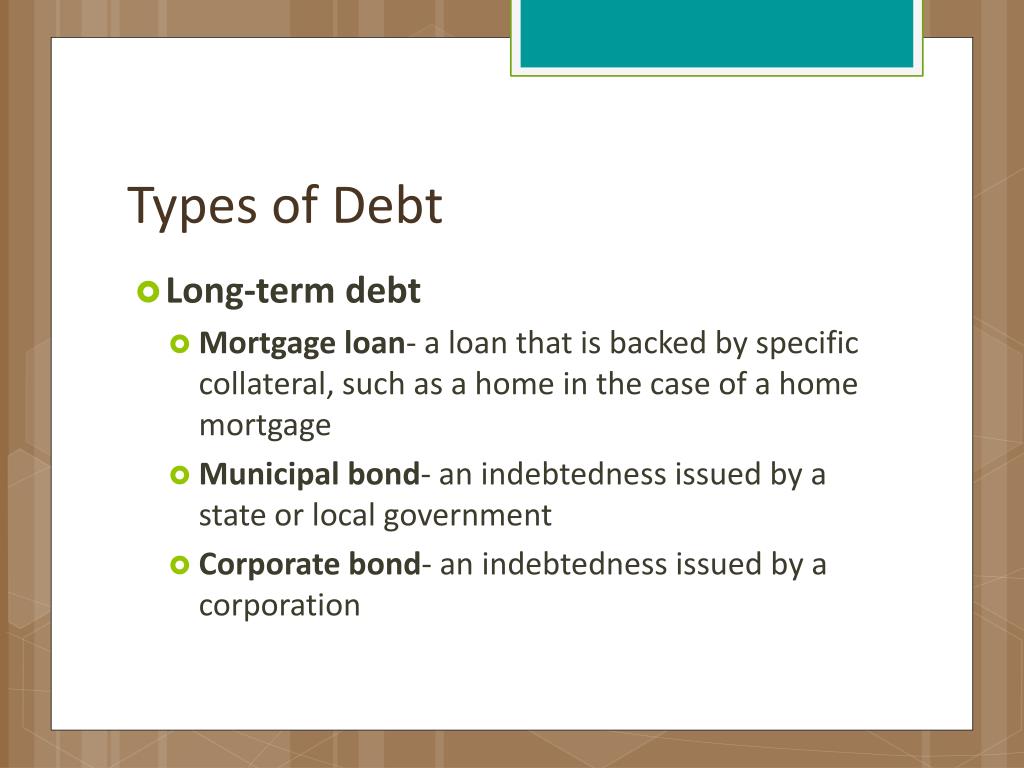 Types of Debt

Long-term debt

Mortgage loan- a loan that is backed by specific collateral, such as a home in the case of a home mortgage

Municipal bond- an indebtedness issued by a state or local government

Corporate bond- an indebtedness issued by a corporation